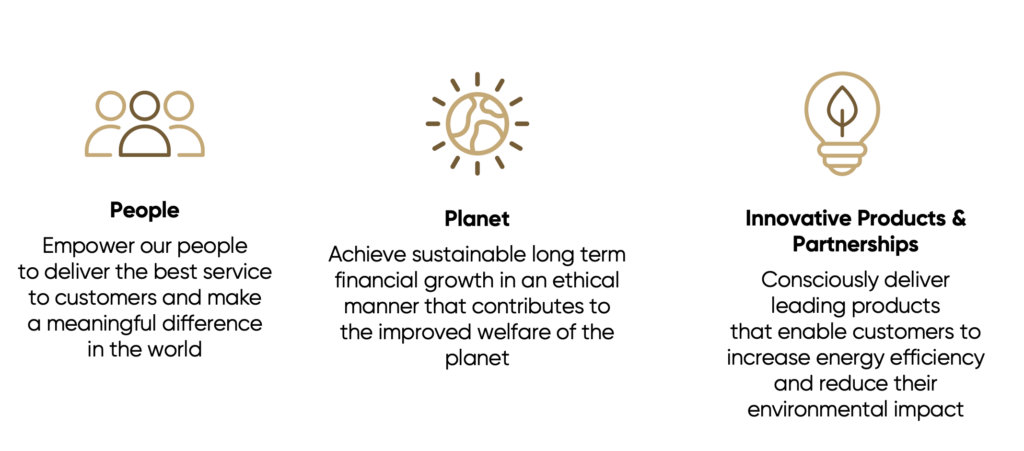 People

Empower our people to deliver the best service to customers and make a meaningful difference in the world

Planet

Achieve sustainable long term financial growth in an ethical manner that contributes to the improved welfare of the planet

Innovative Products & Partnerships

Consciously deliver leading products that enable customers to increase energy efficiency and reduce their environmental impact